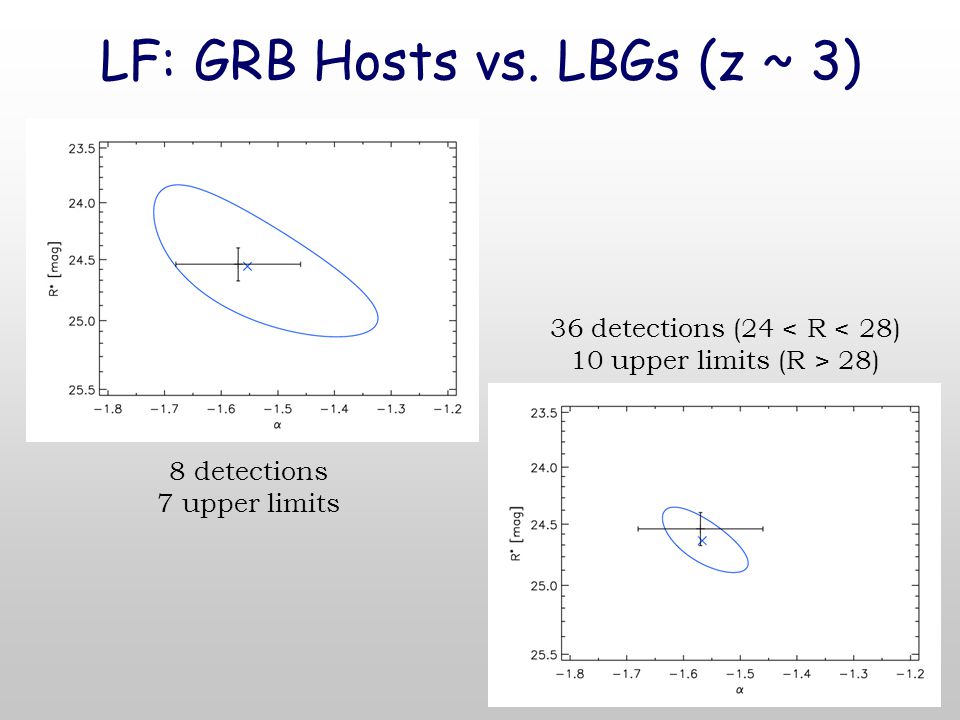 LF: GRB Hosts vs. LBGs (z ~ 3)

23.5
24.0
24.5
25.0
25.5
R* [mag]
−1.8 −1.7 −1.6 −1.5 −1.4 −1.3 −1.2
α

8 detections
7 upper limits

36 detections (24 < R < 28)
10 upper limits (R > 28)

23.5
24.0
24.5
25.0
25.5
R* [mag]
−1.8 −1.7 −1.6 −1.5 −1.4 −1.3 −1.2
α